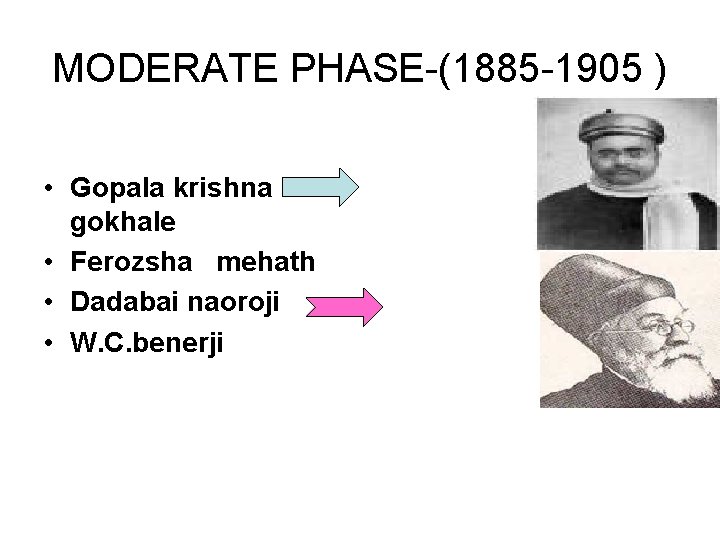 MODERATE PHASE-(1885-1905 )

• Gopala krishna gokhale
• Ferozsha mehath
• Dadabai naoroji
• W.C.benerji